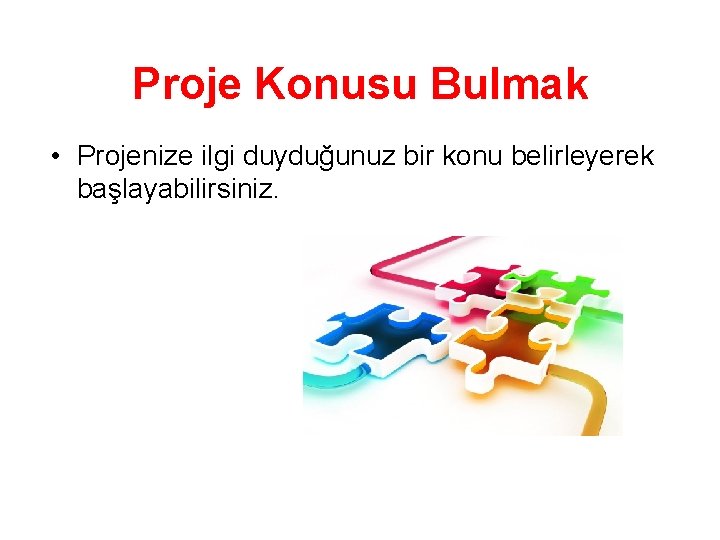 Proje Konusu Bulmak

• Projenize ilgi duyduğunuz bir konu belirleyerek başlayabilirsiniz.